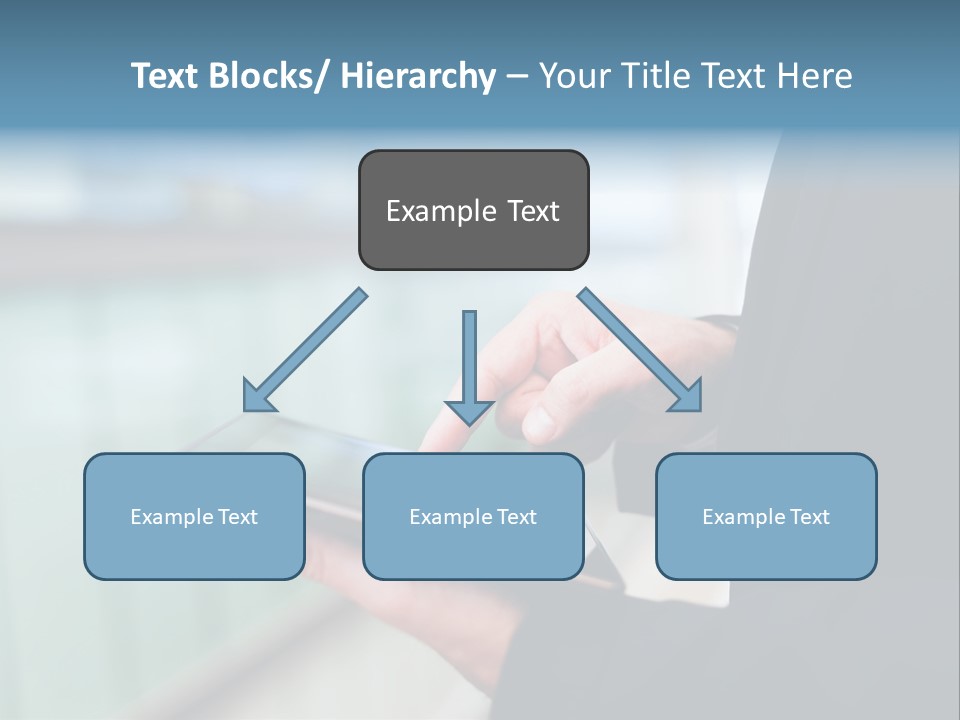 Text Blocks/ Hierarchy – Your Title Text Here

Example Text

Example Text

Example Text

Example Text